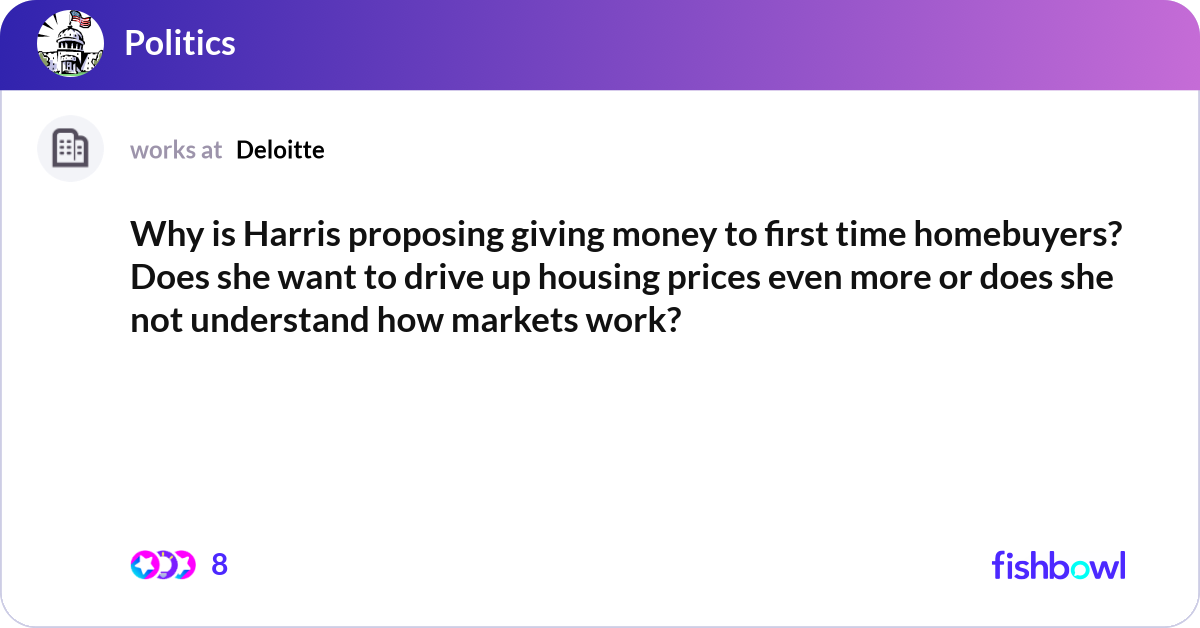 Politics

works at Deloitte

Why is Harris proposing giving money to first time homebuyers? Does she want to drive up housing prices even more or does she not understand how markets work?

8

fishbowl